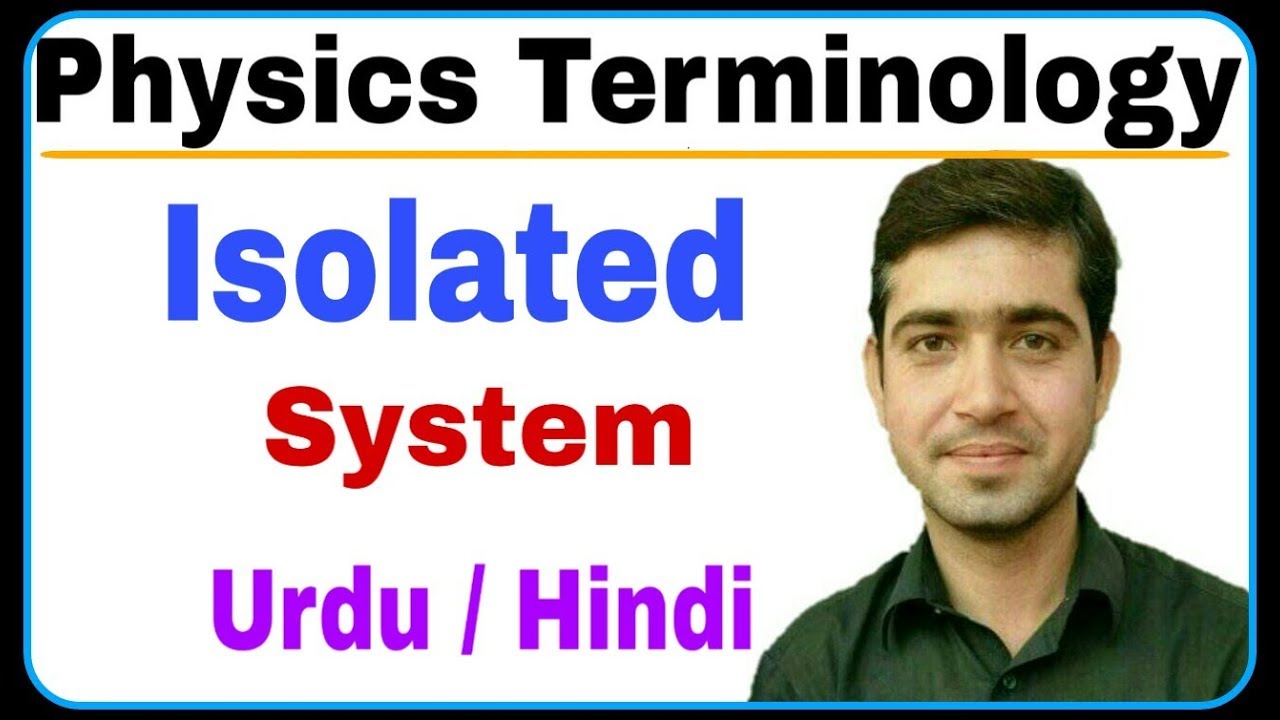 Physics Terminology

Isolated
System

Urdu / Hindi